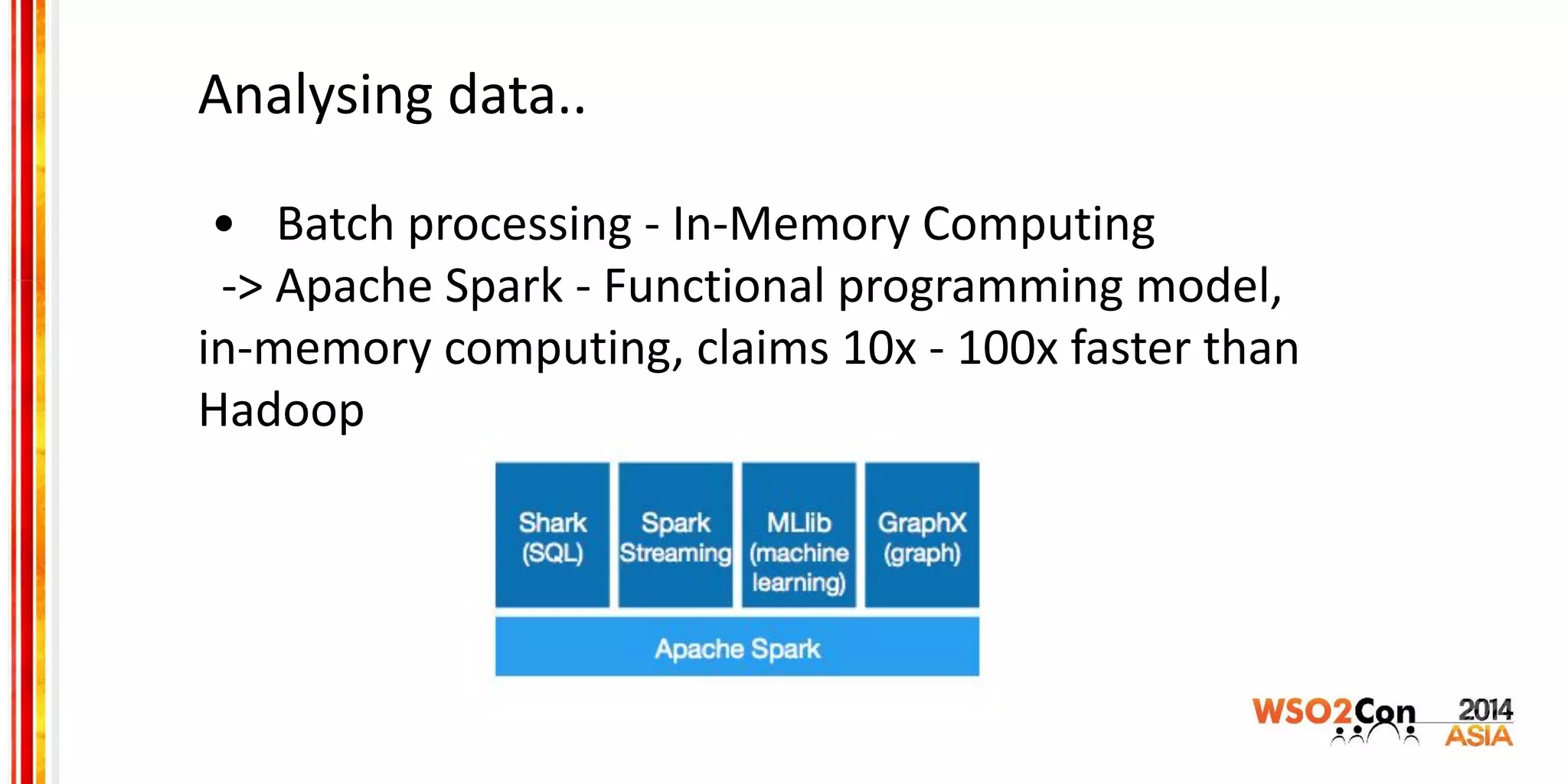 Analysing data..

• Batch processing - In-Memory Computing
-> Apache Spark - Functional programming model, in-memory computing, claims 10x - 100x faster than Hadoop

Shark (SQL)
Spark Streaming
MLlib (machine learning)
GraphX (graph)
Apache Spark

WSO2Con 2014 ASIA